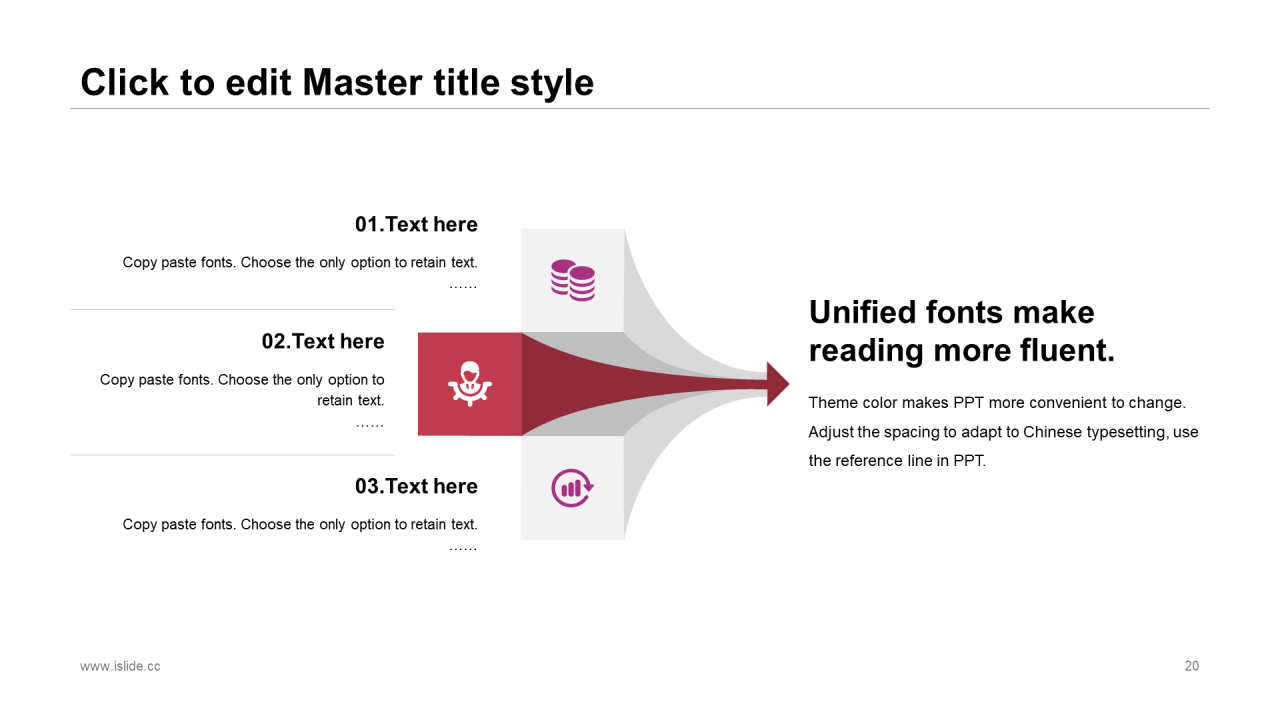 Click to edit Master title style

01.Text here

Copy paste fonts. Choose the only option to retain text. ……

02.Text here

Copy paste fonts. Choose the only option to retain text. ……

03.Text here

Copy paste fonts. Choose the only option to retain text. ……

Unified fonts make reading more fluent.

Theme color makes PPT more convenient to change. Adjust the spacing to adapt to Chinese typesetting, use the reference line in PPT.

www.islide.cc

20